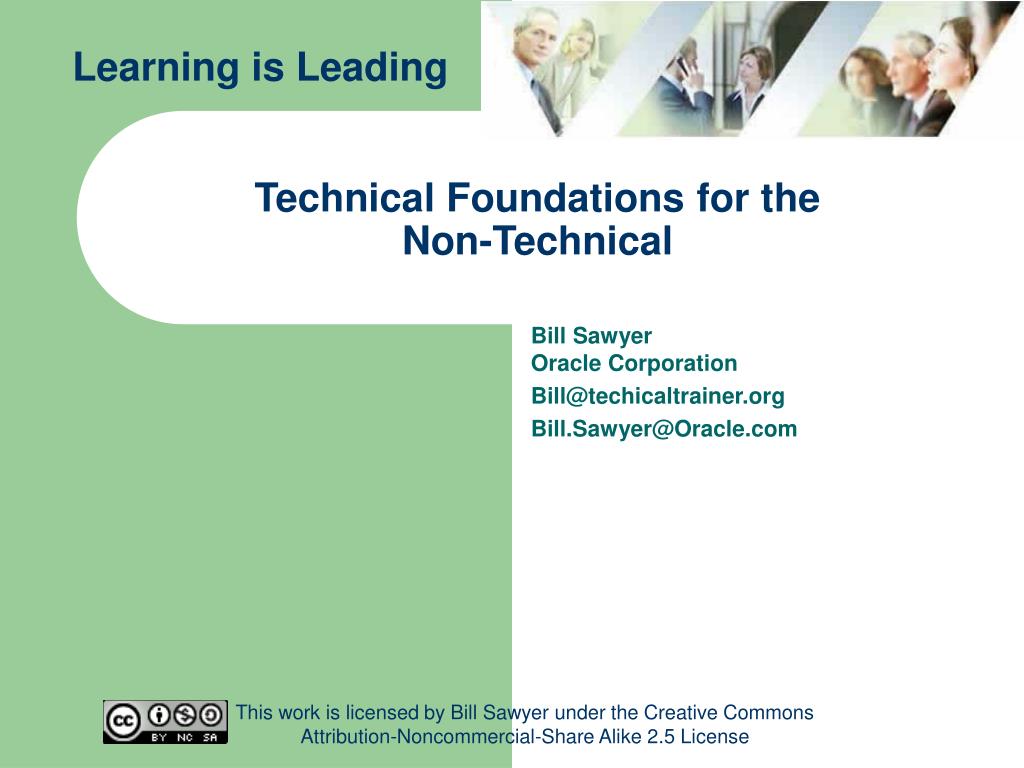 Learning is Leading

Technical Foundations for the Non-Technical

Bill Sawyer
Oracle Corporation
Bill@techicaltrainer.org
Bill.Sawyer@Oracle.com

cc BY NC SA

This work is licensed by Bill Sawyer under the Creative Commons Attribution-Noncommercial-Share Alike 2.5 License